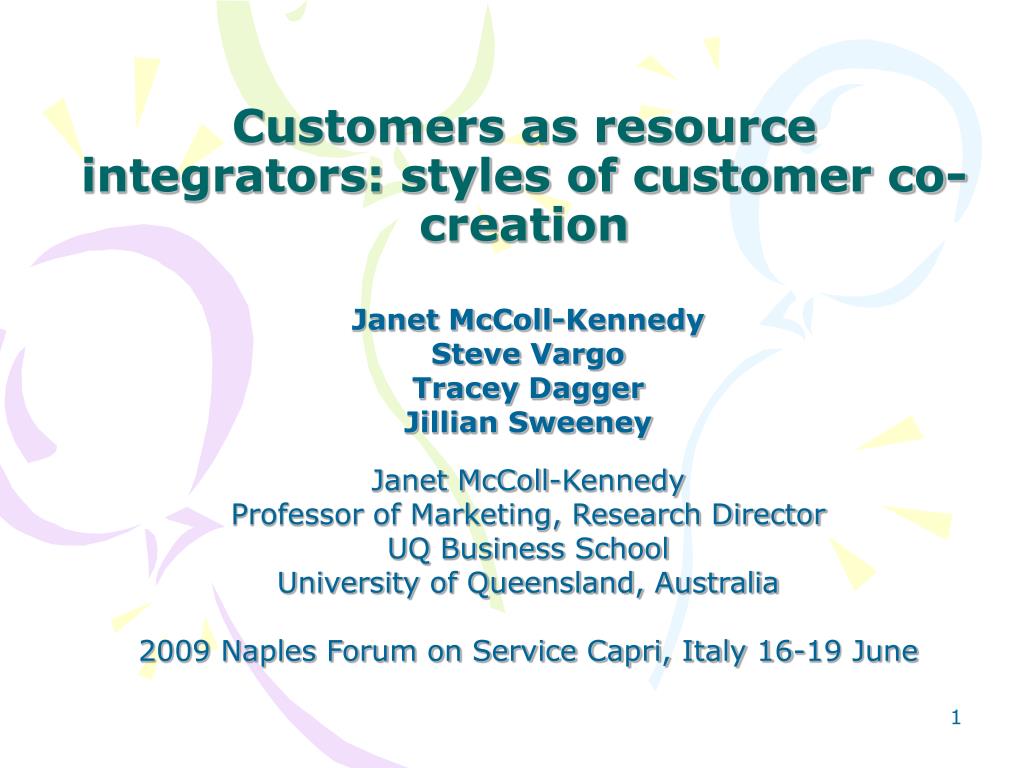 Customers as resource integrators: styles of customer co-creation

Janet McColl-Kennedy
Steve Vargo
Tracey Dagger
Jillian Sweeney

Janet McColl-Kennedy
Professor of Marketing, Research Director
UQ Business School
University of Queensland, Australia

2009 Naples Forum on Service Capri, Italy 16-19 June

1